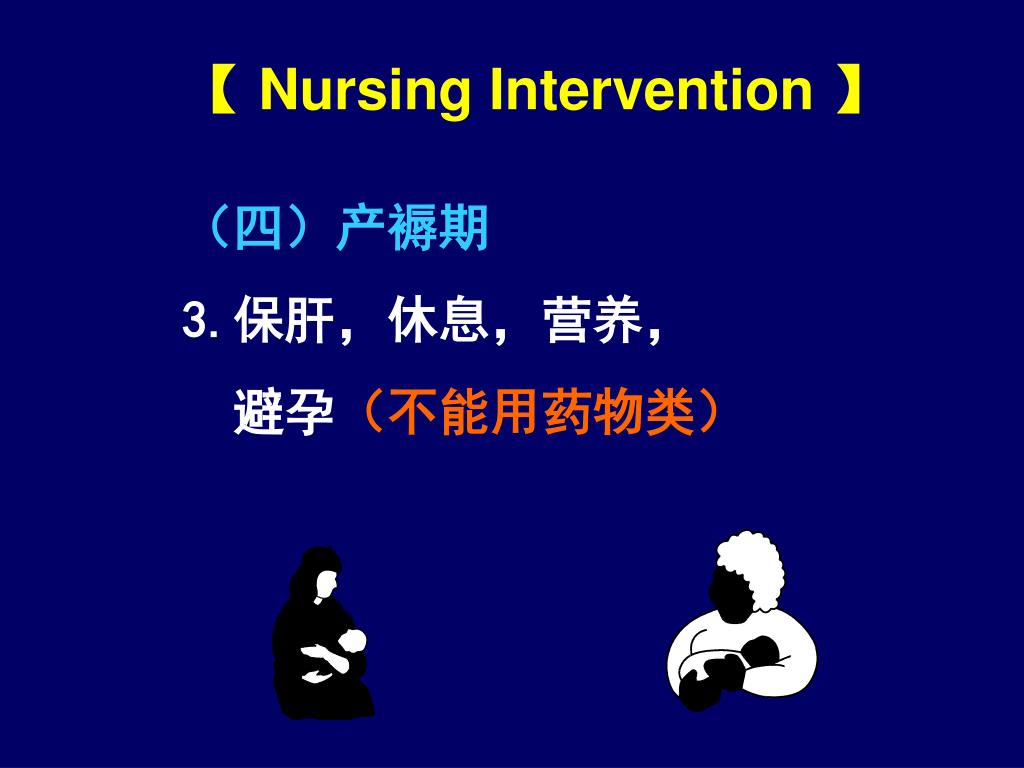 【 Nursing Intervention 】

（四）产褥期

3. 保肝，休息，营养，
避孕（不能用药物类）